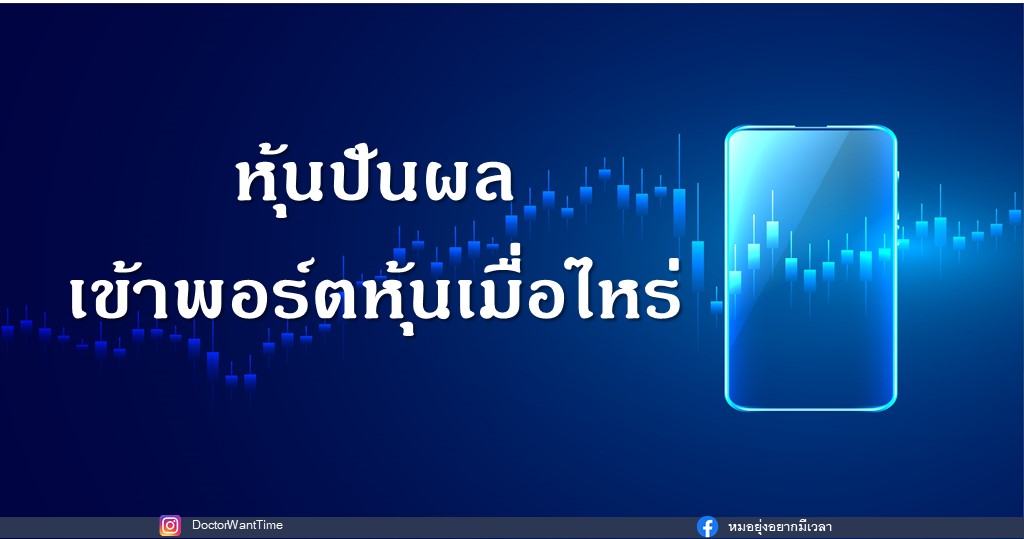 หุ้นปันผล
เข้าพอร์ตหุ้นเมื่อไหร่

DoctorWantTime

หมอยุ่งอยากมีเวลา